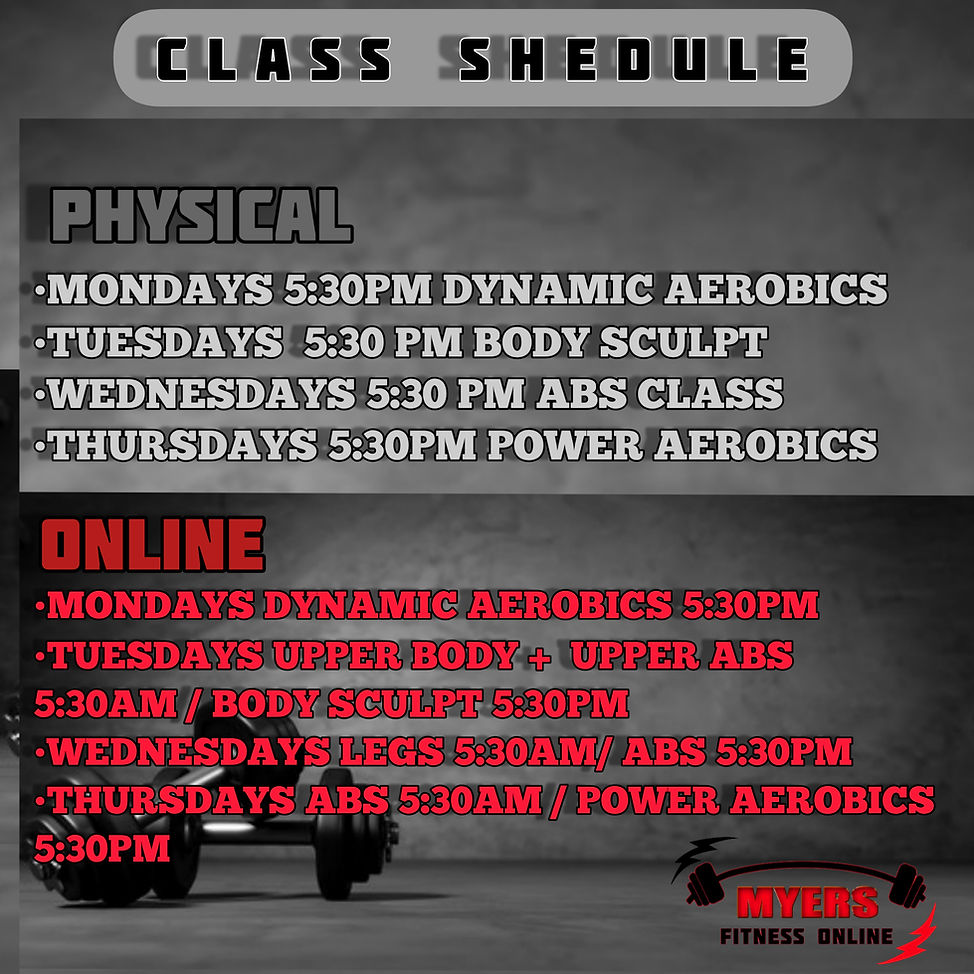 CLASS SHEDULE

PHYSICAL

•MONDAYS 5:30PM DYNAMIC AEROBICS
•TUESDAYS 5:30 PM BODY SCULPT
•WEDNESDAYS 5:30 PM ABS CLASS
•THURSDAYS 5:30PM POWER AEROBICS

ONLINE

•MONDAYS DYNAMIC AEROBICS 5:30PM
•TUESDAYS UPPER BODY + UPPER ABS 5:30AM / BODY SCULPT 5:30PM
•WEDNESDAYS LEGS 5:30AM/ ABS 5:30PM
•THURSDAYS ABS 5:30AM / POWER AEROBICS 5:30PM

MYERS
FITNESS ONLINE